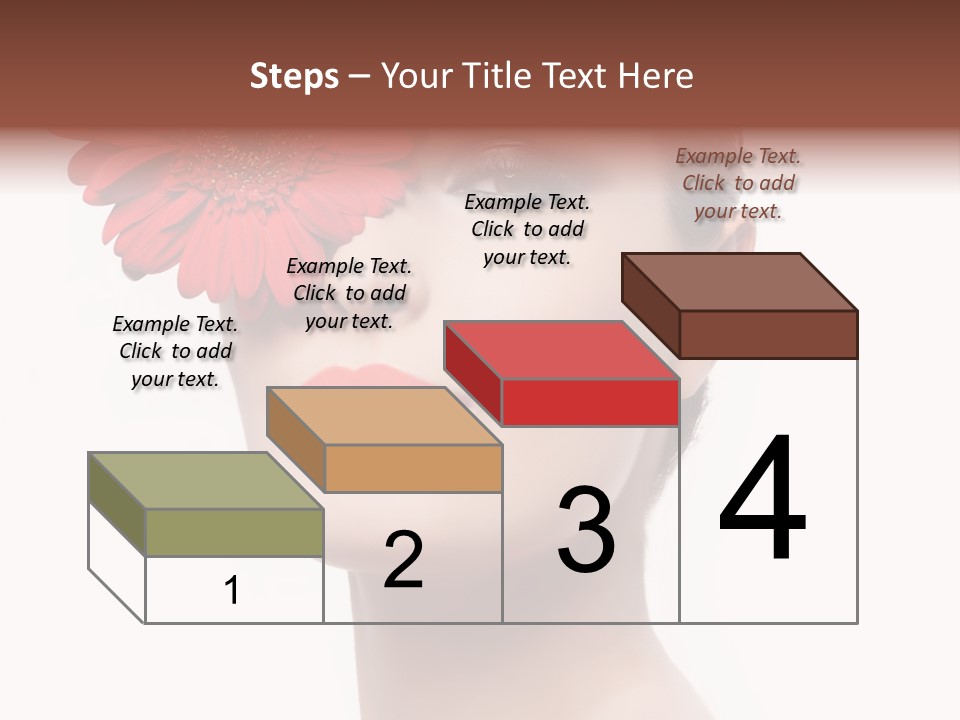 Steps – Your Title Text Here

Example Text. Click to add your text.

Example Text. Click to add your text.

Example Text. Click to add your text.

Example Text. Click to add your text.

1

2

3

4